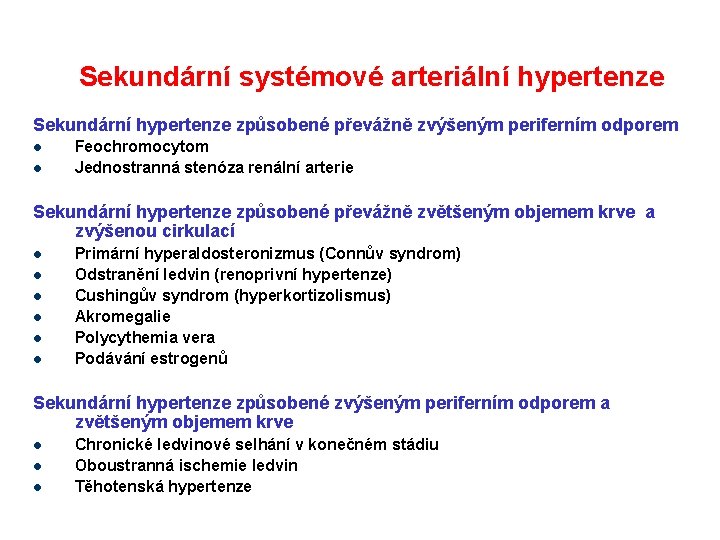 Sekundární systémové arteriální hypertenze

Sekundární hypertenze způsobené převážně zvýšeným periferním odporem
- Feochromocytom
- Jednostranná stenóza renální arterie

Sekundární hypertenze způsobené převážně zvětšeným objemem krve a zvýšenou cirkulací
- Primární hyperaldosteronizmus (Connův syndrom)
- Odstranění ledvin (renoprivní hypertenze)
- Cushingův syndrom (hyperkortizolismus)
- Akromegalie
- Polycythemia vera
- Podávání estrogenů

Sekundární hypertenze způsobené zvýšeným periferním odporem a zvětšeným objemem krve
- Chronické ledvinové selhání v konečném stádiu
- Oboustranná ischemie ledvin
- Těhotenská hypertenze